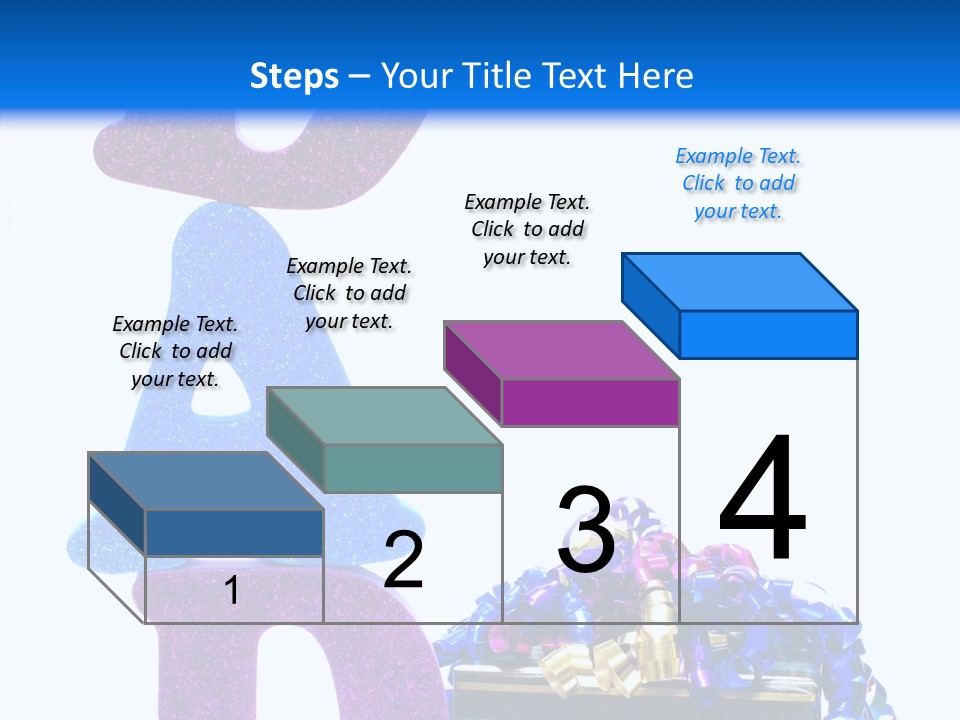 Steps – Your Title Text Here

Example Text. Click to add your text.

Example Text. Click to add your text.

Example Text. Click to add your text.

Example Text. Click to add your text.

1

2

3

4